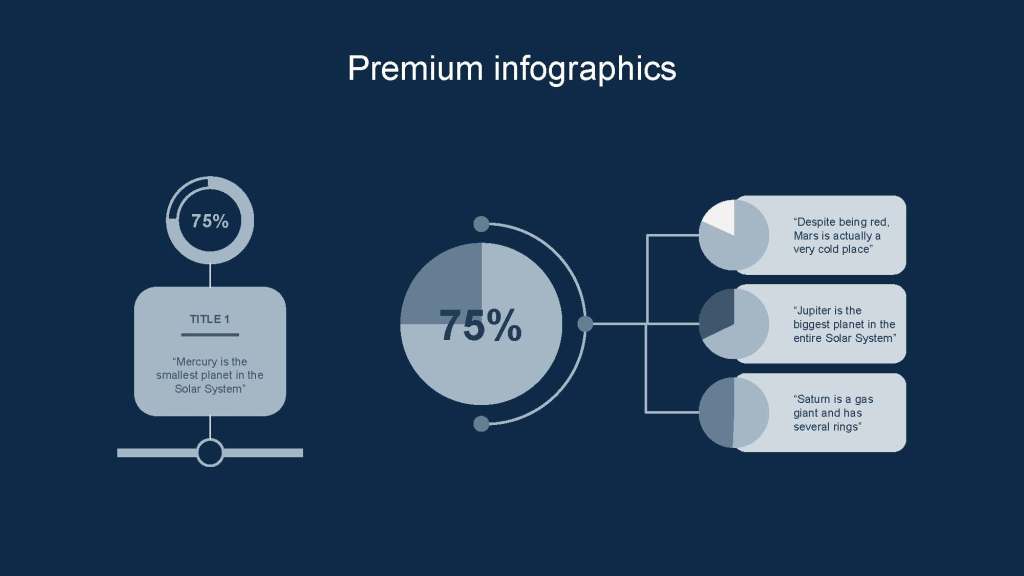 Premium infographics

75%

TITLE 1

"Mercury is the smallest planet in the Solar System"

75%

"Despite being red, Mars is actually a very cold place"

"Jupiter is the biggest planet in the entire Solar System"

"Saturn is a gas giant and has several rings"